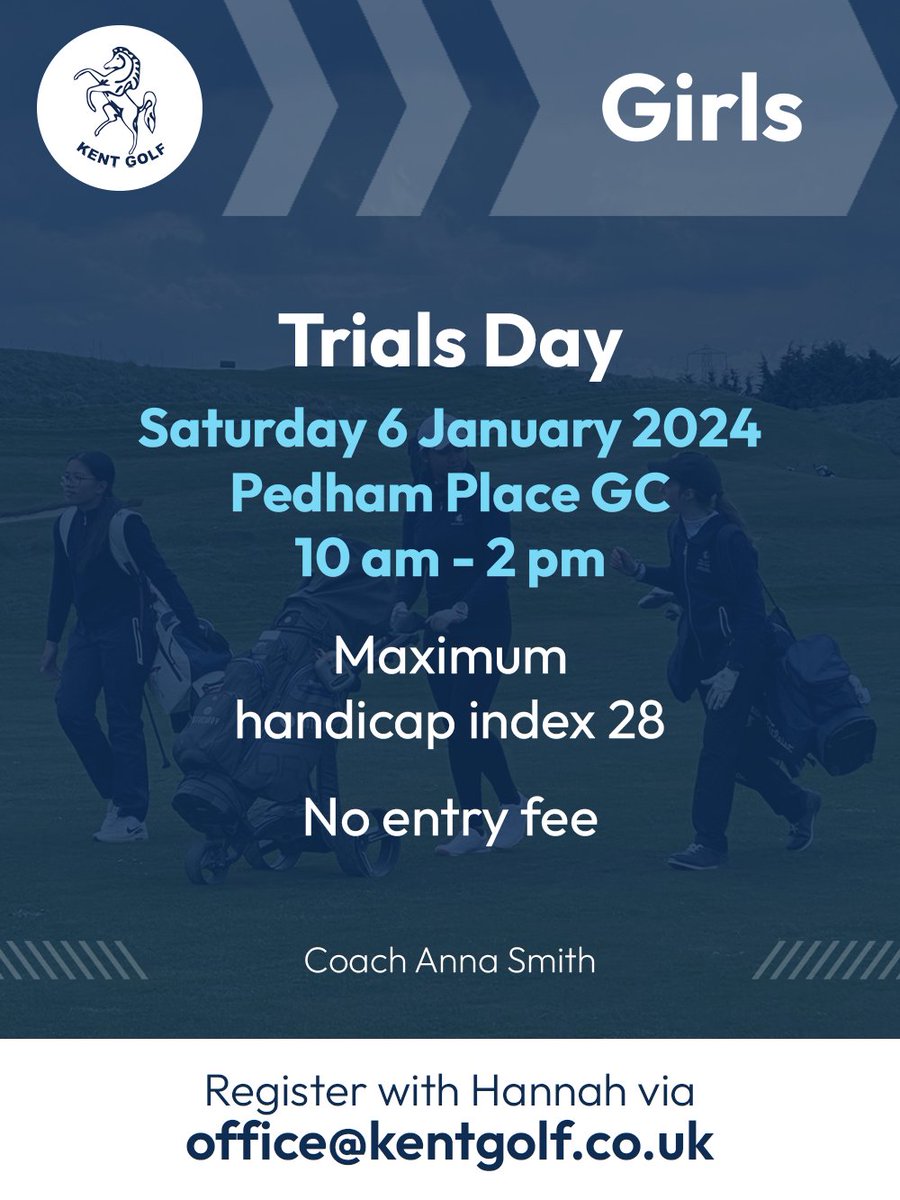 KENT GOLF

Girls

Trials Day

Saturday 6 January 2024
Pedham Place GC
10 am - 2 pm

Maximum handicap index 28

No entry fee

Coach Anna Smith

Register with Hannah via
office@kentgolf.co.uk